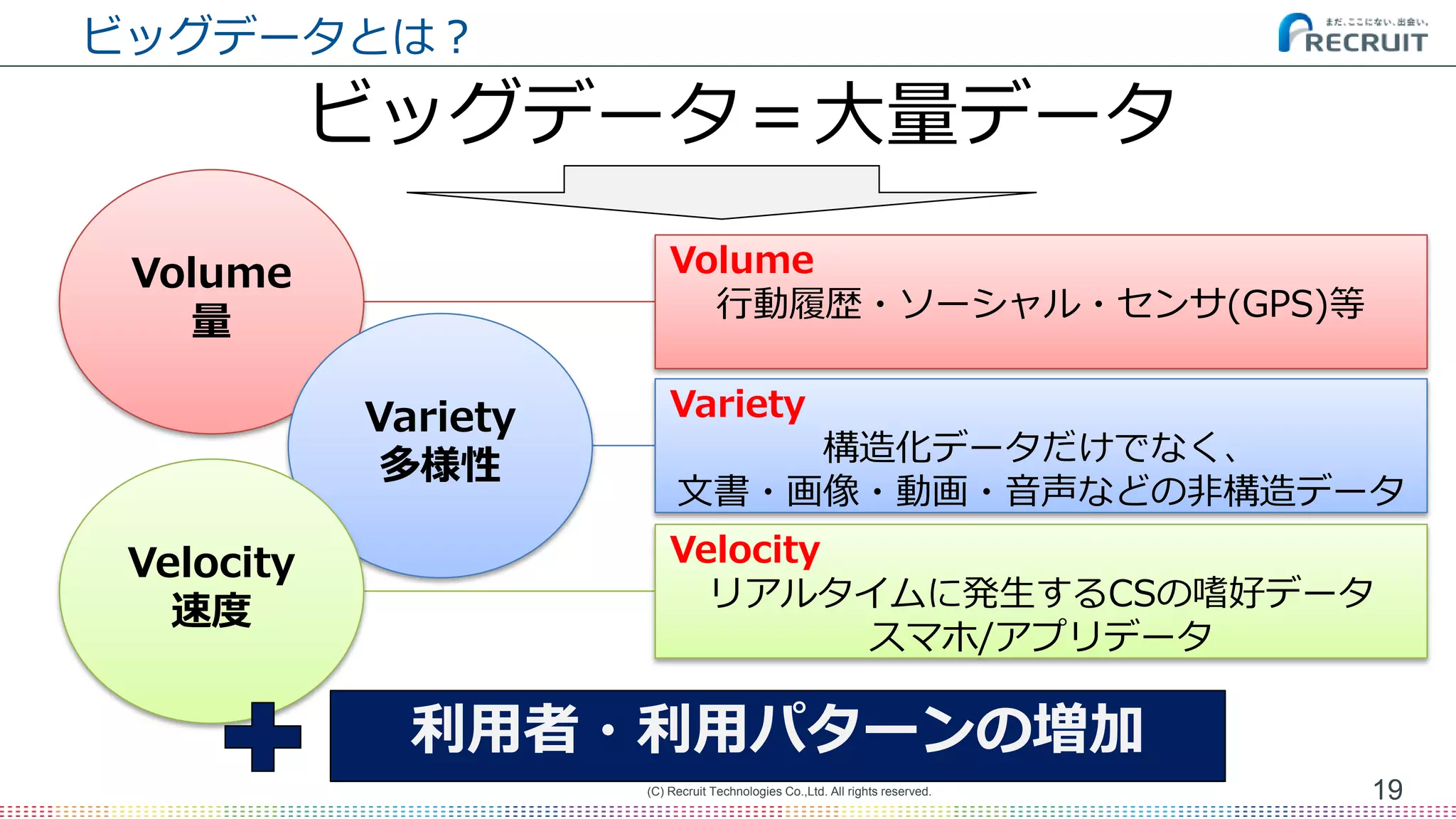 ビッグデータとは？

まだ、ここにない、出会い。
RECRUIT

ビッグデータ＝大量データ

Volume
量

Variety
多様性

Velocity
速度

Volume
行動履歴・ソーシャル・センサ(GPS)等

Variety
構造化データだけでなく、
文書・画像・動画・音声などの非構造データ

Velocity
リアルタイムに発生するCSの嗜好データ
スマホ/アプリデータ

利用者・利用パターンの増加

(C) Recruit Technologies Co.,Ltd. All rights reserved.

19